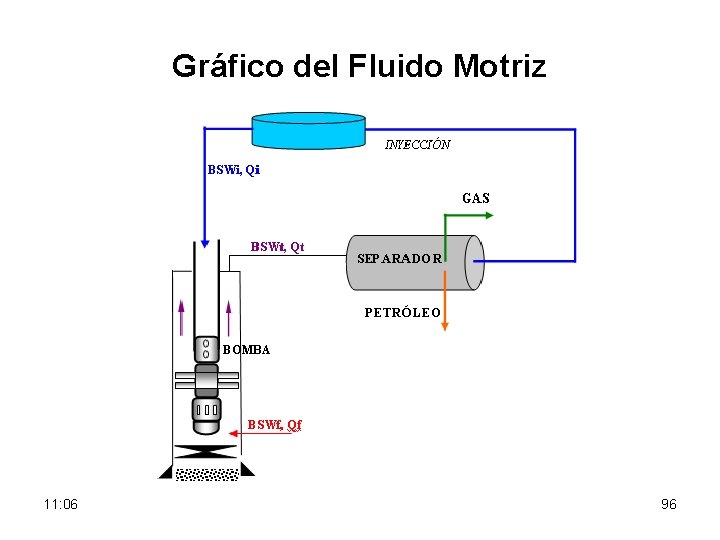 Gráfico del Fluido Motriz

INYECCIÓN

BSWi, Qi

GAS

BSWt, Qt

SEPARADOR

PETRÓLEO

BOMBA

BSWf, Qf

11:06

96